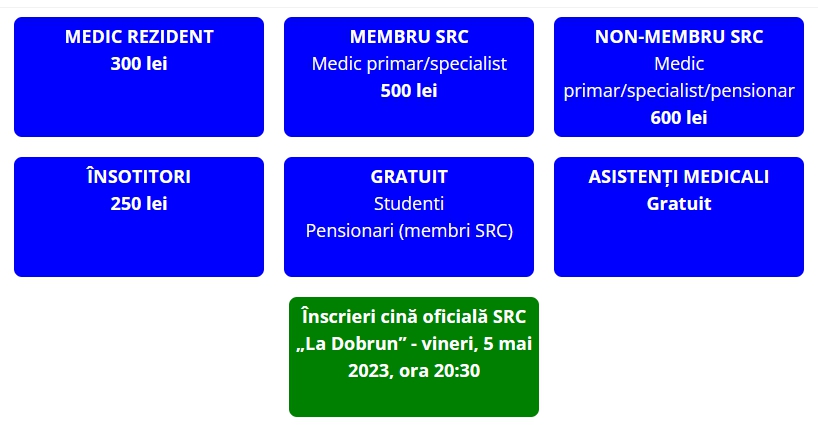 MEDIC REZIDENT
300 lei

MEMBRU SRC
Medic primar/specialist
500 lei

NON-MEMBRU SRC
Medic primar/specialist/pensionar
600 lei

ÎNSOTITORI
250 lei

GRATUIT
Studenti
Pensionari (membri SRC)

ASISTENȚI MEDICALI
Gratuit

Înscrieri cină oficială SRC „La Dobrun” - vineri, 5 mai 2023, ora 20:30